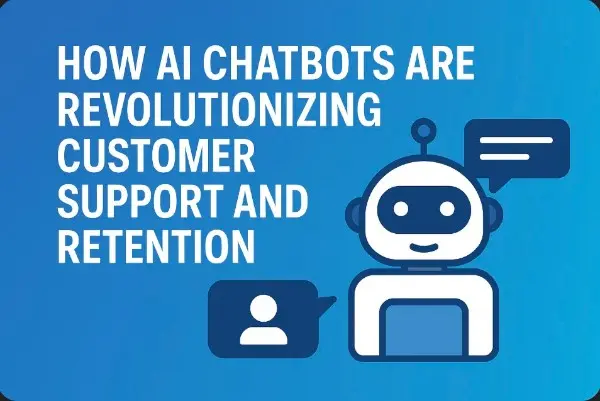 HOW AI CHATBOTS ARE REVOLUTIONIZING CUSTOMER SUPPORT AND RETENTION